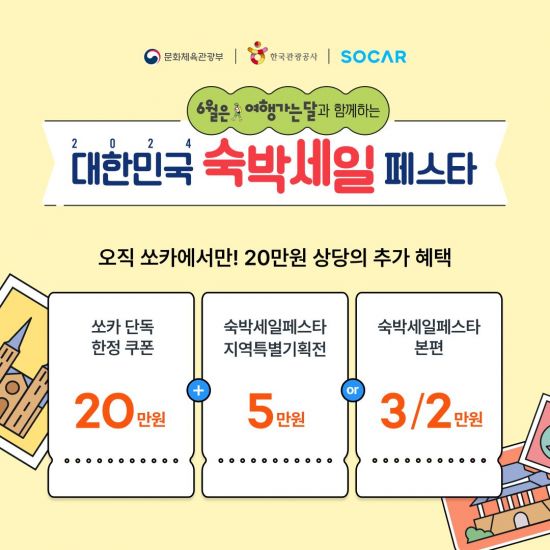 문화체육관광부 | 한국관광공사 | SOCAR

6월은 여행가는달과 함께하는

2024
대한민국 숙박세일 페스타

오직 쏘카에서만! 20만원 상당의 추가 혜택

쏘카 단독 한정 쿠폰
20만원

+

숙박세일페스타 지역특별기획전
5만원

or

숙박세일페스타 본편
3/2만원